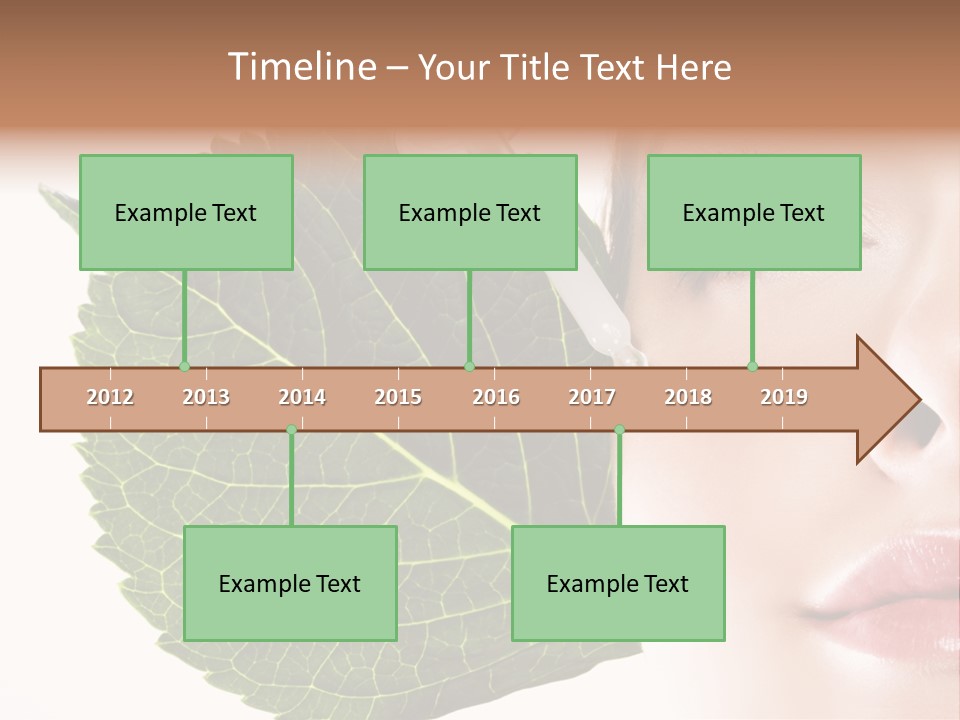 Timeline – Your Title Text Here

Example Text

Example Text

Example Text

2012 2013 2014 2015 2016 2017 2018 2019

Example Text

Example Text